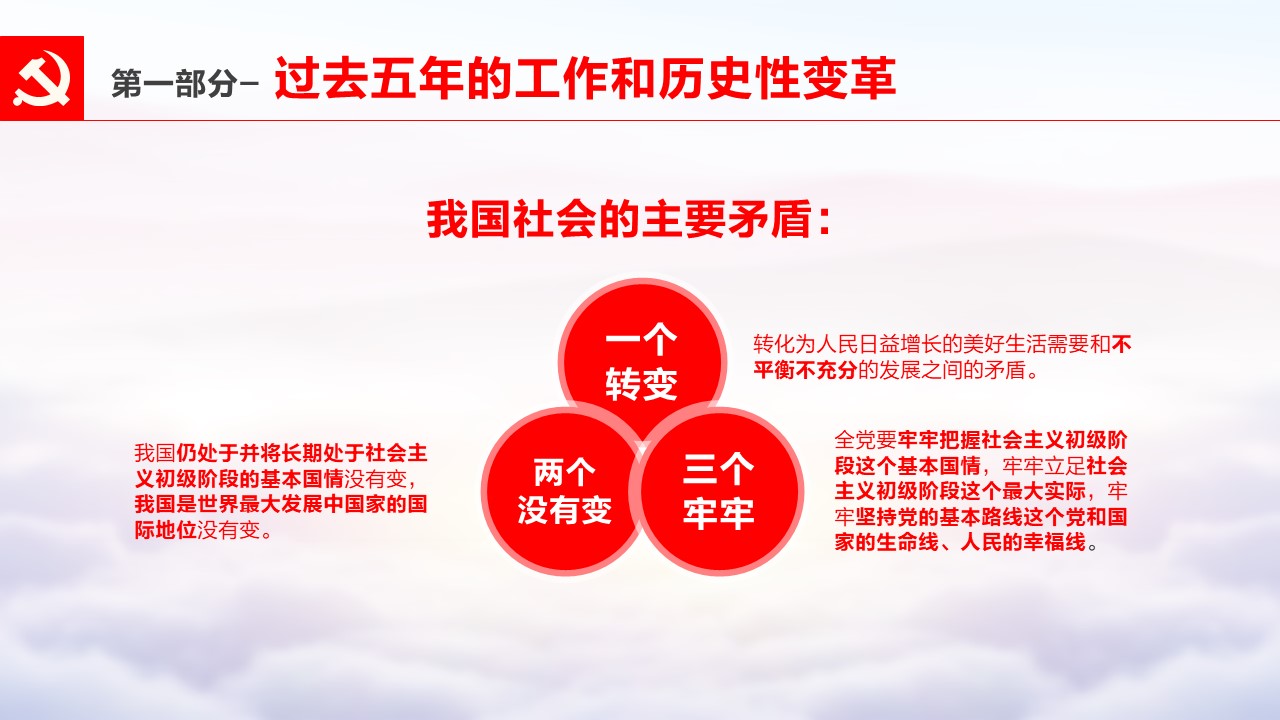 第一部分– 过去五年的工作和历史性变革

我国社会的主要矛盾：

一个转变

转化为人民日益增长的美好生活需要和不平衡不充分的发展之间的矛盾。

两个没有变

我国仍处于并将长期处于社会主义初级阶段的基本国情没有变，我国是世界最大发展中国家的国际地位没有变。

三个牢牢

全党要牢牢把握社会主义初级阶段这个基本国情，牢牢立足社会主义初级阶段这个最大实际，牢牢坚持党的基本路线这个党和国家的生命线、人民的幸福线。